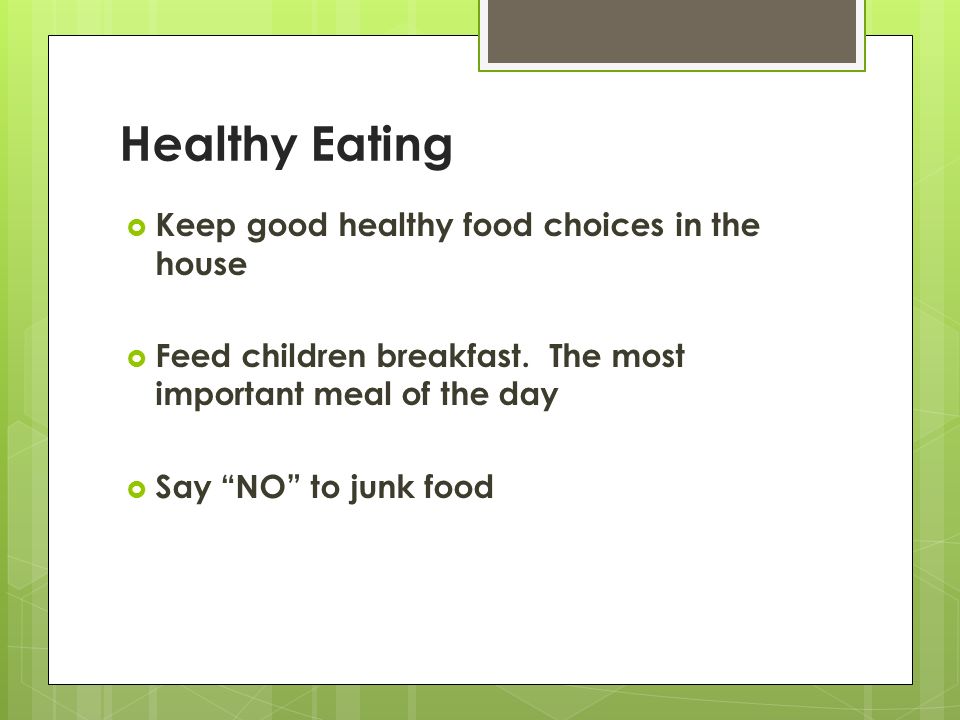 Healthy Eating

Keep good healthy food choices in the house

Feed children breakfast.  The most important meal of the day

Say “NO” to junk food